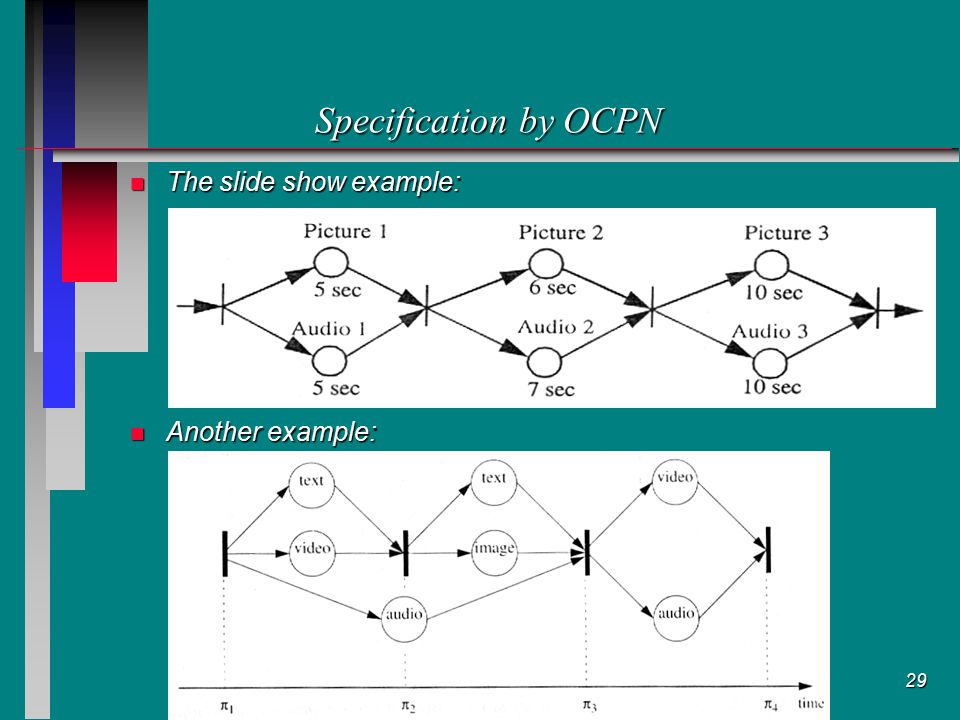 Specification by OCPN

The slide show example:

Picture 1
5 sec
Audio 1
5 sec
Picture 2
6 sec
Audio 2
7 sec
Picture 3
10 sec
Audio 3
10 sec

Another example:

text
video
audio
text
image
video
audio
$\pi_1$
$\pi_2$
$\pi_3$
$\pi_4$
time

29